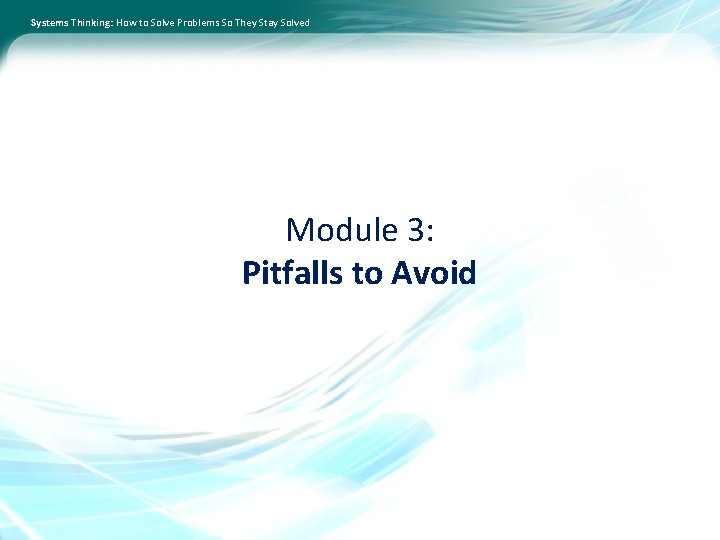 Systems Thinking: How to Solve Problems So They Stay Solved

Module 3:
Pitfalls to Avoid